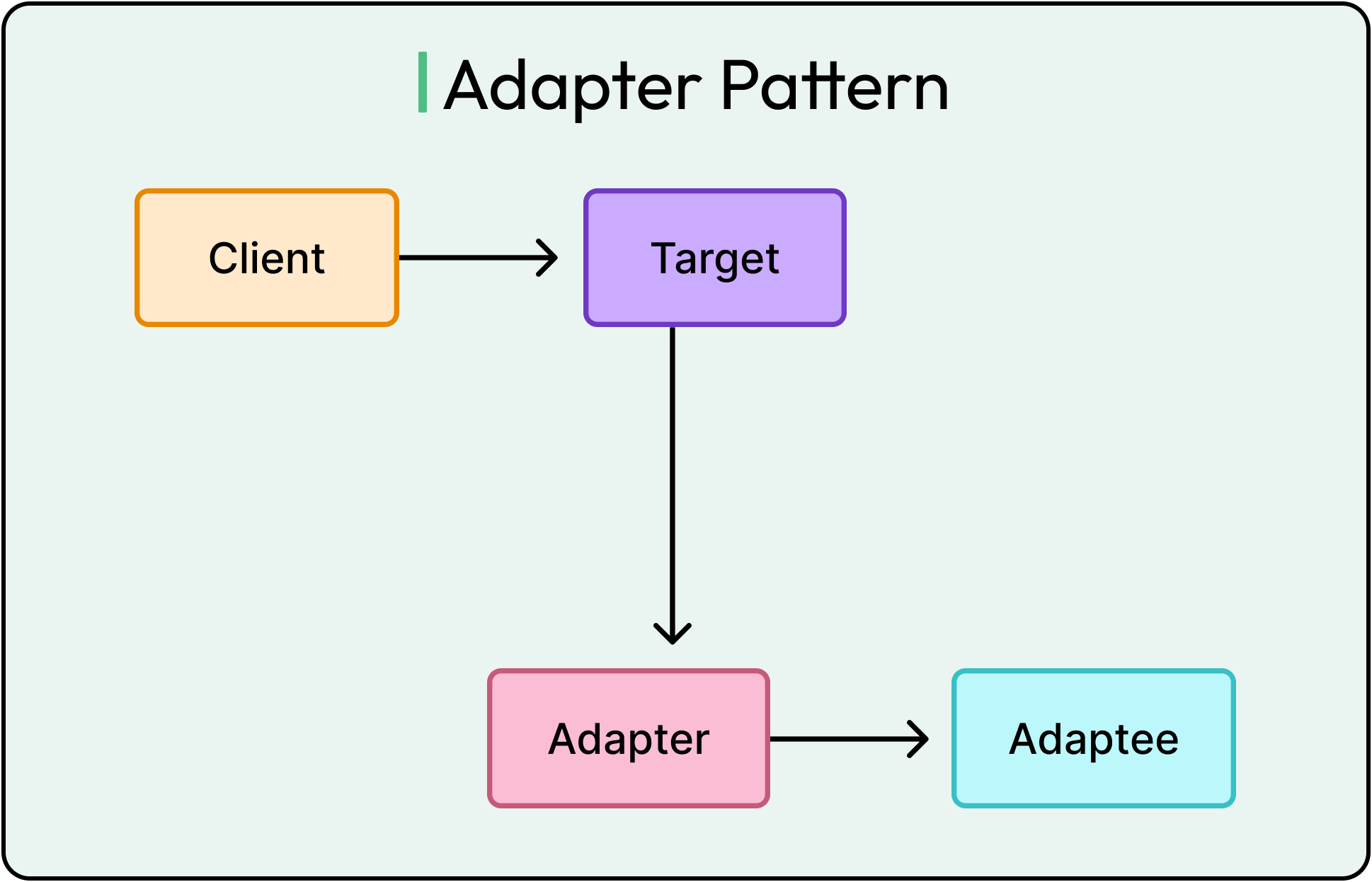 Adapter Pattern

Client

Target

Adapter

Adaptee